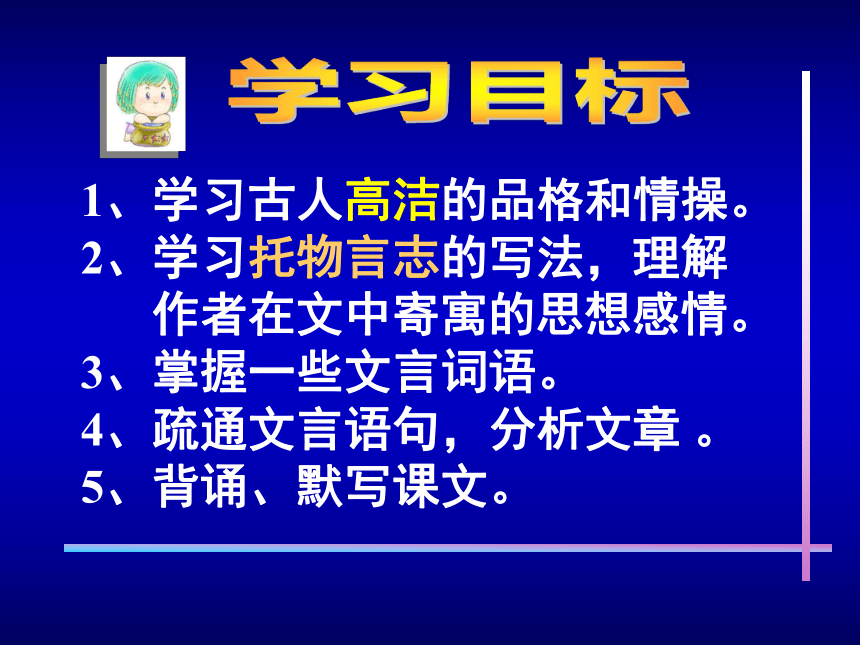 学习目标

1、学习古人高洁的品格和情操。
2、学习托物言志的写法，理解作者在文中寄寓的思想感情。
3、掌握一些文言词语。
4、疏通文言语句，分析文章 。
5、背诵、默写课文。